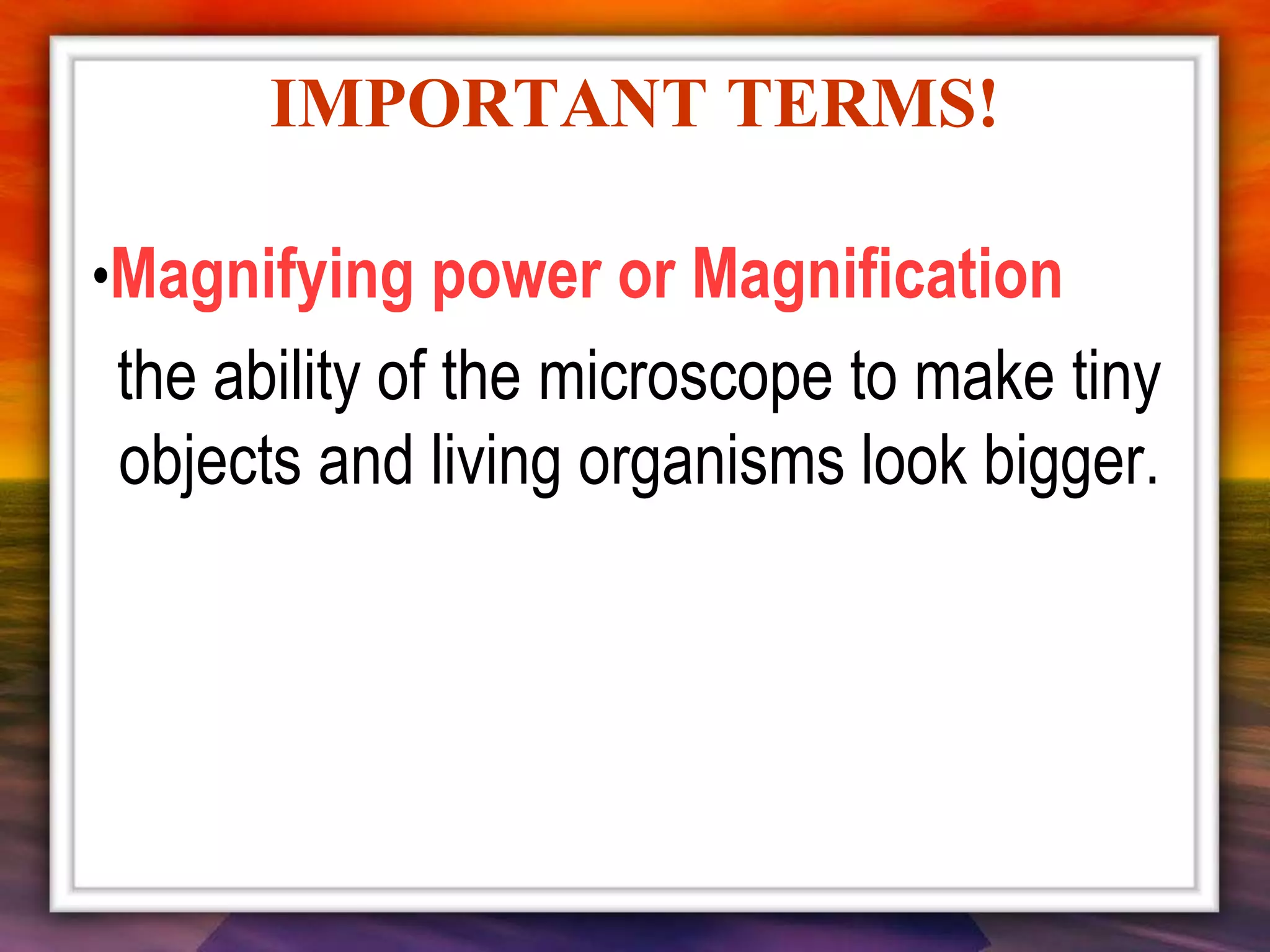 IMPORTANT TERMS!

•Magnifying power or Magnification

the ability of the microscope to make tiny objects and living organisms look bigger.